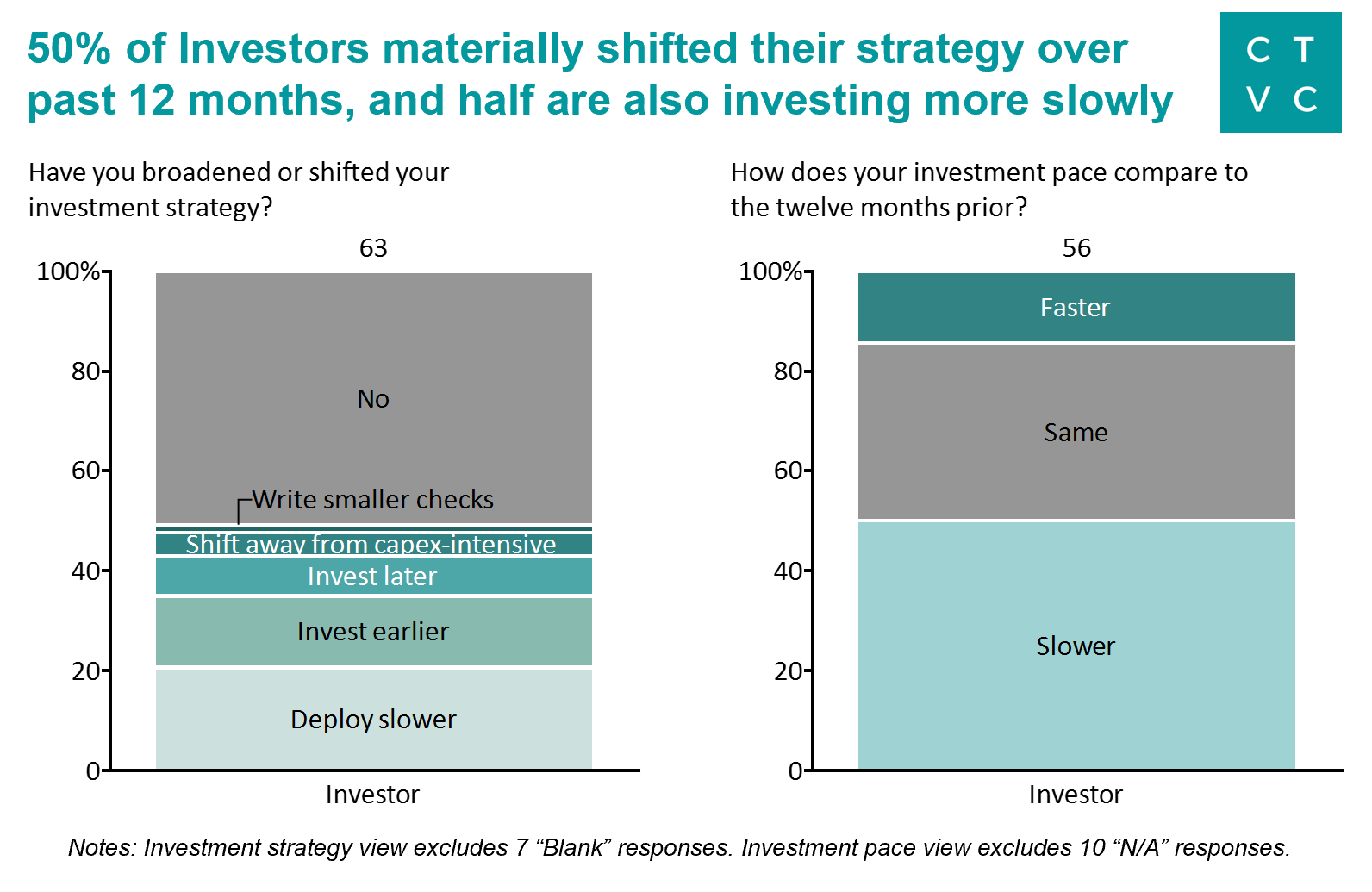 50% of Investors materially shifted their strategy over past 12 months, and half are also investing more slowly

C T
V C

Have you broadened or shifted your investment strategy?

63

100%
80
60
40
20
0

No
Write smaller checks
Shift away from capex-intensive
Invest later
Invest earlier
Deploy slower

Investor

How does your investment pace compare to the twelve months prior?

56

100%
80
60
40
20
0

Faster
Same
Slower

Investor

Notes: Investment strategy view excludes 7 “Blank” responses. Investment pace view excludes 10 “N/A” responses.